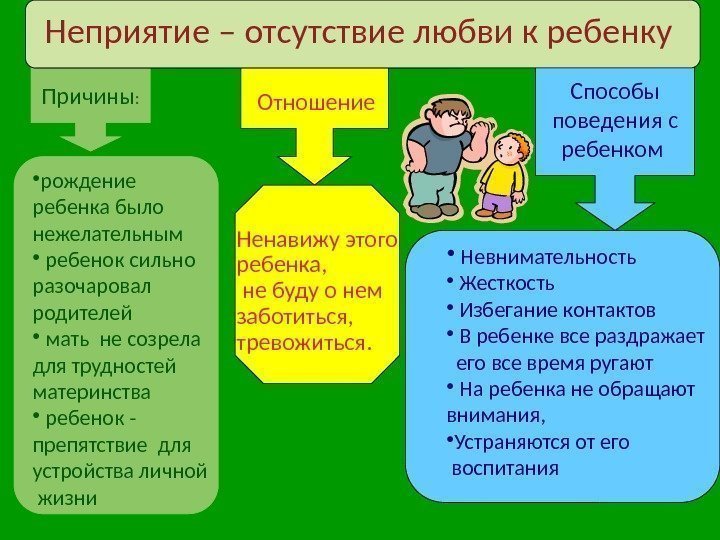 Неприятие – отсутствие любви к ребенку

Причины:

•рождение ребенка было нежелательным
• ребенок сильно разочаровал родителей
• мать не созрела для трудностей материнства
• ребенок - препятствие для устройства личной жизни

Отношение

Ненавижу этого ребенка, не буду о нем заботиться, тревожиться.

Способы поведения с ребенком

• Невнимательность
• Жесткость
• Избегание контактов
• В ребенке все раздражает его все время ругают
• На ребенка не обращают внимания,
•Устраняются от его воспитания